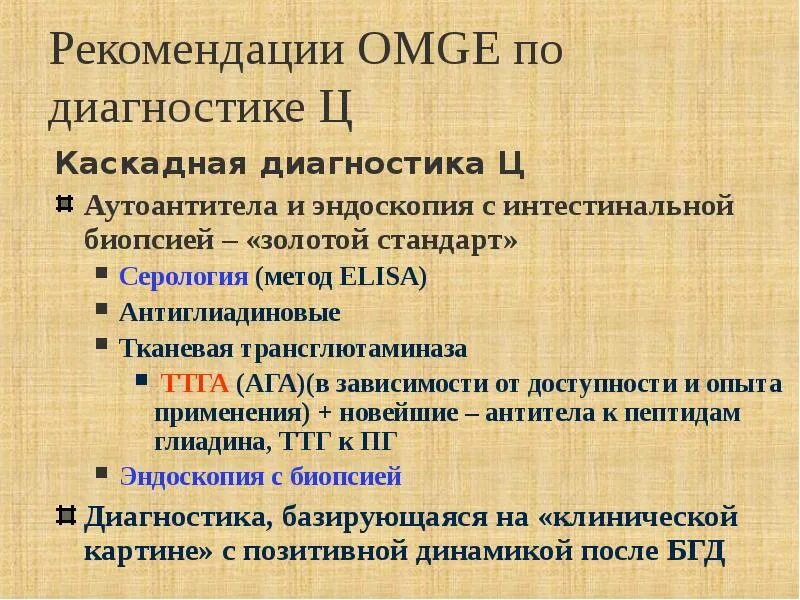 Рекомендации OMGE по диагностике Ц

Каскадная диагностика Ц

Аутоантитела и эндоскопия с интестинальной биопсией – «золотой стандарт»

Серология (метод ELISA)

Антиглиадиновые

Тканевая трансглютаминаза

ТТГА (АГА)(в зависимости от доступности и опыта применения) + новейшие – антитела к пептидам глиадина, ТТГ к ПГ

Эндоскопия с биопсией

Диагностика, базирующаяся на «клинической картине» с позитивной динамикой после БГД